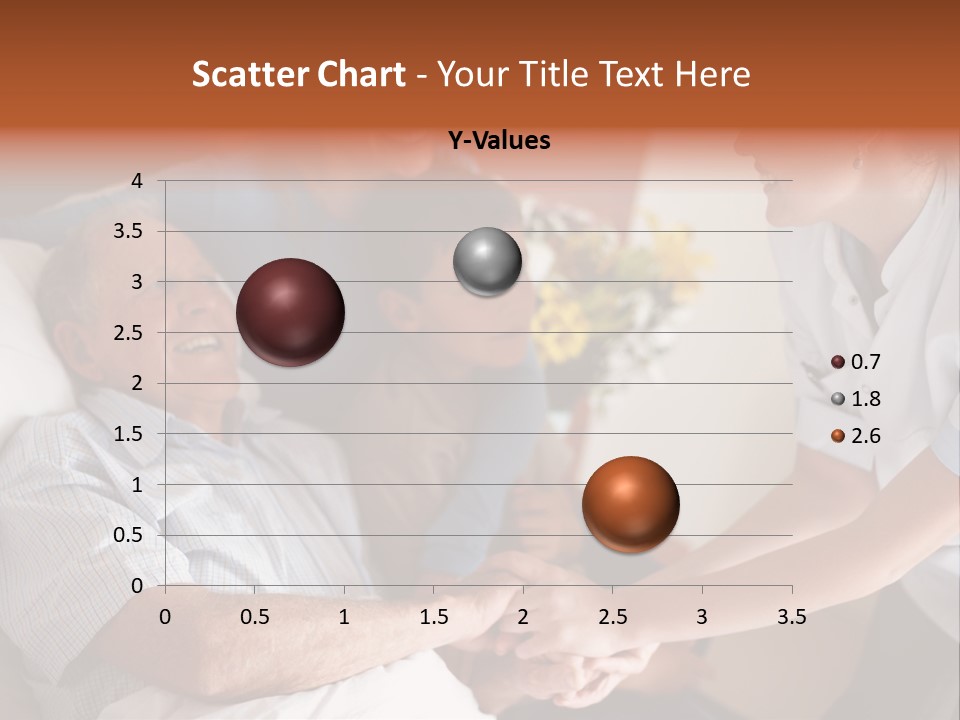 Scatter Chart - Your Title Text Here

Y-Values

4
3.5
3
2.5
2
1.5
1
0.5
0

0 0.5 1 1.5 2 2.5 3 3.5

0.7
1.8
2.6